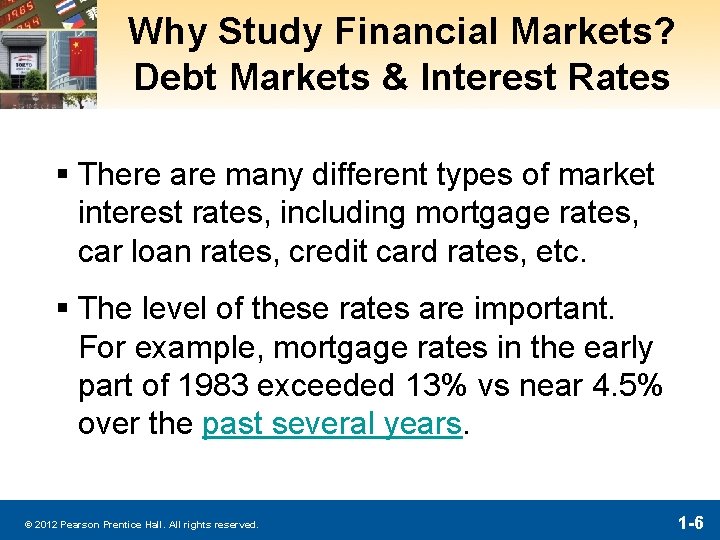 Why Study Financial Markets?
Debt Markets & Interest Rates

▪ There are many different types of market interest rates, including mortgage rates, car loan rates, credit card rates, etc.

▪ The level of these rates are important. For example, mortgage rates in the early part of 1983 exceeded 13% vs near 4.5% over the past several years.

© 2012 Pearson Prentice Hall. All rights reserved.

1-6